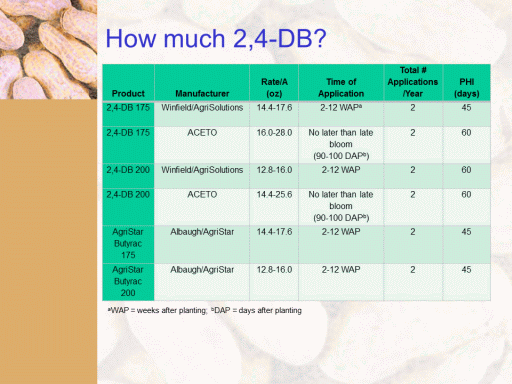 How much 2,4-DB?

| Product | Manufacturer | Rate/A (oz) | Time of Application | Total # Applications /Year | PHI (days) |
|---|---|---|---|---|---|
| 2,4-DB 175 | Winfield/AgriSolutions | 14.4-17.6 | 2-12 WAP$^a$ | 2 | 45 |
| 2,4-DB 175 | ACETO | 16.0-28.0 | No later than late bloom (90-100 DAP$^b$) | 2 | 60 |
| 2,4-DB 200 | Winfield/AgriSolutions | 12.8-16.0 | 2-12 WAP | 2 | 60 |
| 2,4-DB 200 | ACETO | 14.4-25.6 | No later than late bloom (90-100 DAP$^b$) | 2 | 60 |
| AgriStar Butyrac 175 | Albaugh/AgriStar | 14.4-17.6 | 2-12 WAP | 2 | 45 |
| AgriStar Butyrac 200 | Albaugh/AgriStar | 12.8-16.0 | 2-12 WAP | 2 | 45 |

$^a$WAP = weeks after planting; $^b$DAP = days after planting